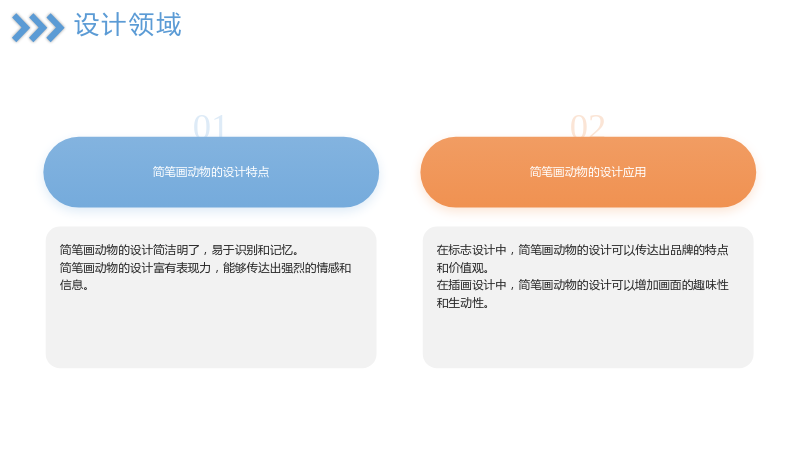 设计领域

01

简笔画动物的设计特点

简笔画动物的设计简洁明了，易于识别和记忆。
简笔画动物的设计富有表现力，能够传达出强烈的情感和信息。

02

简笔画动物的设计应用

在标志设计中，简笔画动物的设计可以传达出品牌的特点和价值观。
在插画设计中，简笔画动物的设计可以增加画面的趣味性和生动性。